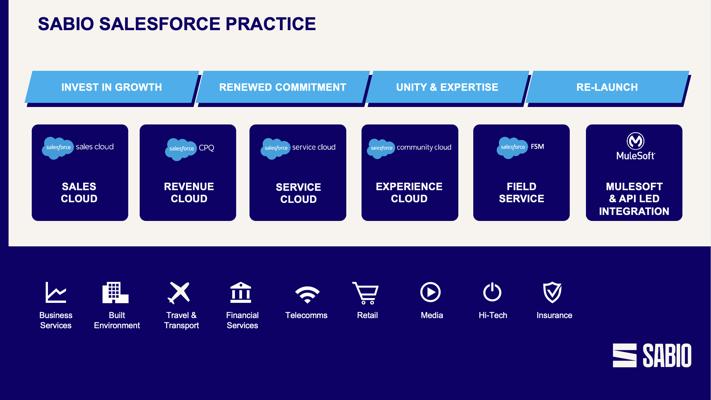 SABIO SALESFORCE PRACTICE

INVEST IN GROWTH

RENEWED COMMITMENT

UNITY & EXPERTISE

RE-LAUNCH

salesforce sales cloud

SALES CLOUD

salesforce CPQ

REVENUE CLOUD

salesforce service cloud

SERVICE CLOUD

salesforce community cloud

EXPERIENCE CLOUD

salesforce FSM

FIELD SERVICE

MuleSoft

MULESOFT & API LED INTEGRATION

Business Services

Built Environment

Travel & Transport

Financial Services

Telecomms

Retail

Media

Hi-Tech

Insurance

SABIO